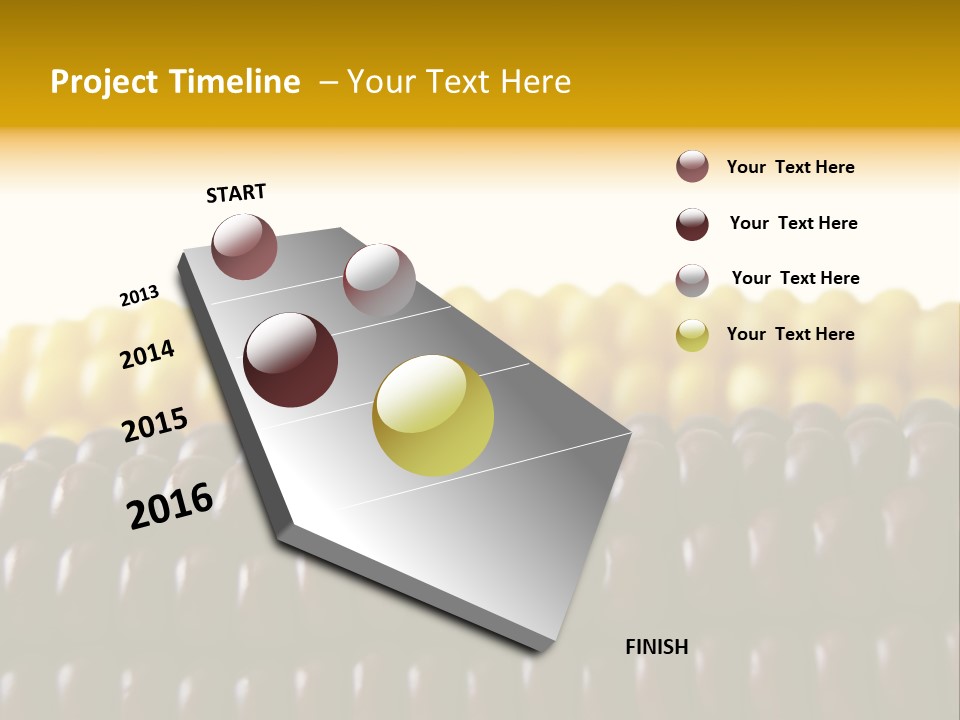 Project Timeline – Your Text Here

START

2013

2014

2015

2016

FINISH

Your Text Here

Your Text Here

Your Text Here

Your Text Here